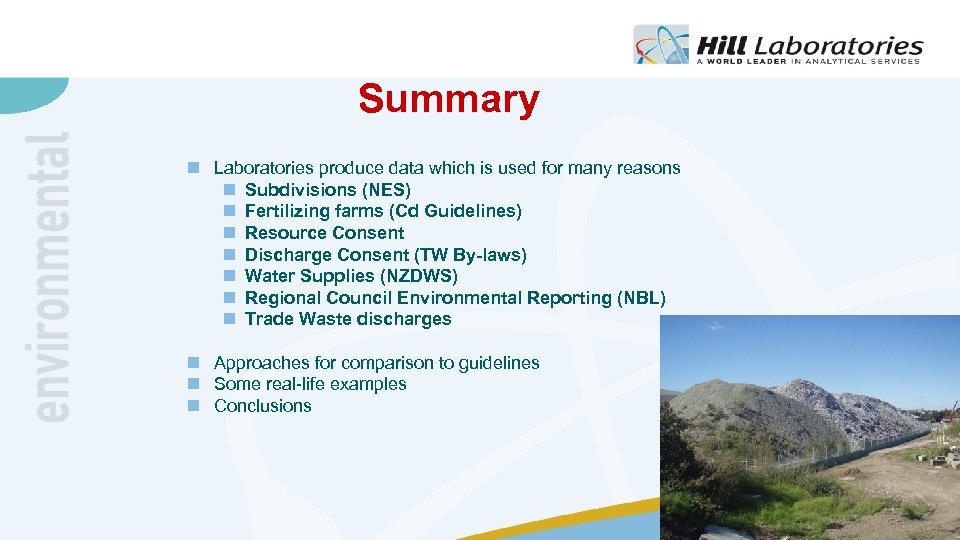 Hill Laboratories
A WORLD LEADER IN ANALYTICAL SERVICES

environmental

Summary

Laboratories produce data which is used for many reasons
Subdivisions (NES)
Fertilizing farms (Cd Guidelines)
Resource Consent
Discharge Consent (TW By-laws)
Water Supplies (NZDWS)
Regional Council Environmental Reporting (NBL)
Trade Waste discharges

Approaches for comparison to guidelines
Some real-life examples
Conclusions